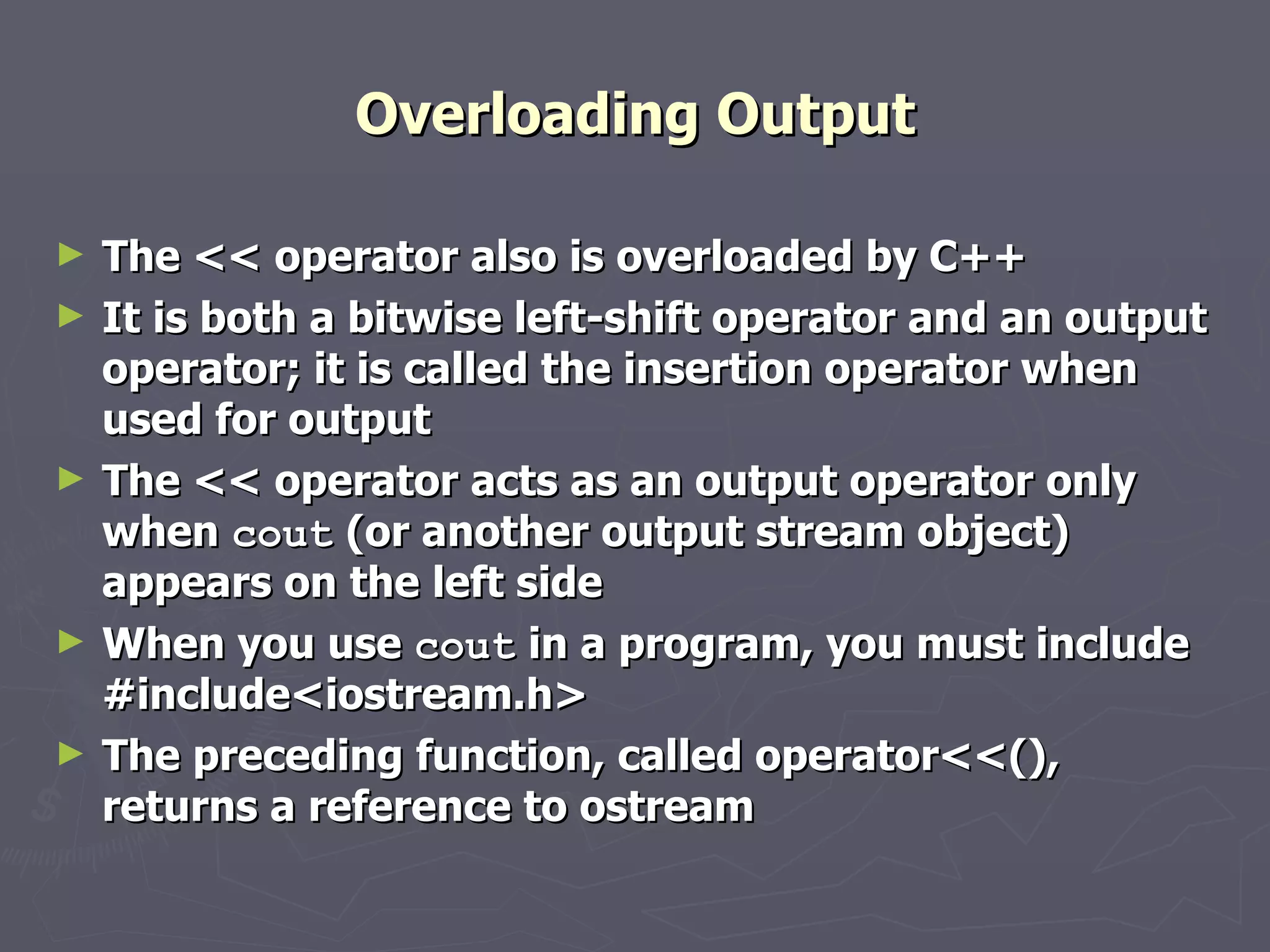 Overloading Output

► The << operator also is overloaded by C++

► It is both a bitwise left-shift operator and an output operator; it is called the insertion operator when used for output

► The << operator acts as an output operator only when cout (or another output stream object) appears on the left side

► When you use cout in a program, you must include #include<iostream.h>

► The preceding function, called operator<<(), returns a reference to ostream